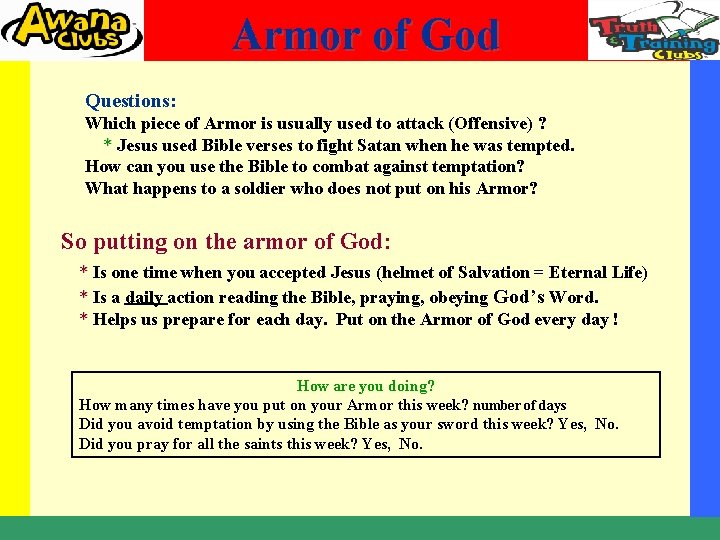 Awana Clubs

Armor of God

Truth & Training Clubs

Questions:
Which piece of Armor is usually used to attack (Offensive) ?
* Jesus used Bible verses to fight Satan when he was tempted.
How can you use the Bible to combat against temptation?
What happens to a soldier who does not put on his Armor?

So putting on the armor of God:
* Is one time when you accepted Jesus (helmet of Salvation = Eternal Life)
* Is a daily action reading the Bible, praying, obeying God's Word.
* Helps us prepare for each day. Put on the Armor of God every day !

How are you doing?
How many times have you put on your Armor this week? number of days
Did you avoid temptation by using the Bible as your sword this week? Yes, No.
Did you pray for all the saints this week? Yes, No.